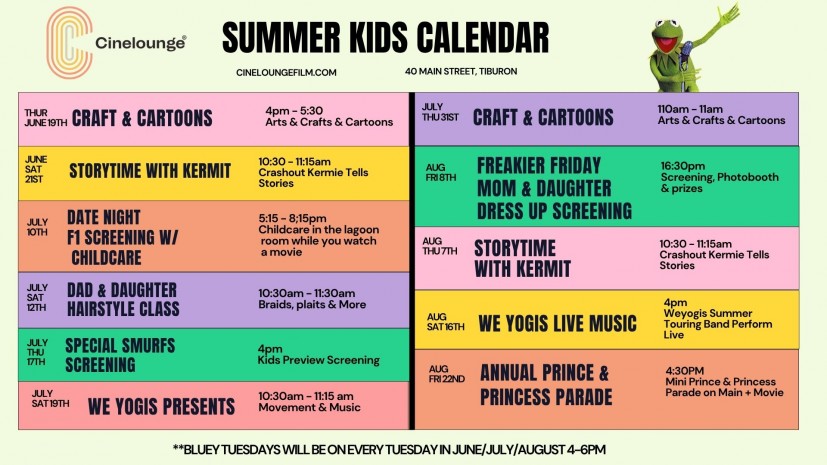 Cinelounge®

SUMMER KIDS CALENDAR

CINELOUNGEFILM.COM

40 MAIN STREET, TIBURON

THUR JUNE 19TH
CRAFT & CARTOONS
4pm - 5:30
Arts & Crafts & Cartoons

JUNE SAT 21ST
STORYTIME WITH KERMIT
10:30 - 11:15am
Crashout Kermie Tells Stories

JULY 10TH
DATE NIGHT F1 SCREENING W/ CHILDCARE
5:15 - 8;15pm
Childcare in the lagoon room while you watch a movie

JULY SAT 12TH
DAD & DAUGHTER HAIRSTYLE CLASS
10:30am - 11:30am
Braids, plaits & More

JULY THU 17TH
SPECIAL SMURFS SCREENING
4pm
Kids Preview Screening

JULY SAT 19TH
WE YOGIS PRESENTS
10:30am - 11:15 am
Movement & Music

JULY THU 31ST
CRAFT & CARTOONS
110am - 11am
Arts & Crafts & Cartoons

AUG FRI 8TH
FREAKIER FRIDAY MOM & DAUGHTER DRESS UP SCREENING
16:30pm
Screening, Photobooth & prizes

AUG THU 7TH
STORYTIME WITH KERMIT
10:30 - 11:15am
Crashout Kermie Tells Stories

AUG SAT 16TH
WE YOGIS LIVE MUSIC
4pm
Weyogis Summer Touring Band Perform Live

AUG FRI 22ND
ANNUAL PRINCE & PRINCESS PARADE
4:30PM
Mini Prince & Princess Parade on Main + Movie

**BLUEY TUESDAYS WILL BE ON EVERY TUESDAY IN JUNE/JULY/AUGUST 4-6PM